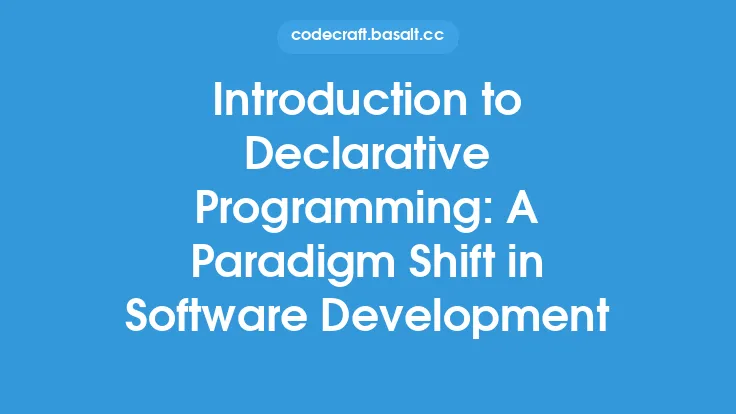 codecraft.basalt.cc

Introduction to Declarative Programming: A Paradigm Shift in Software Development